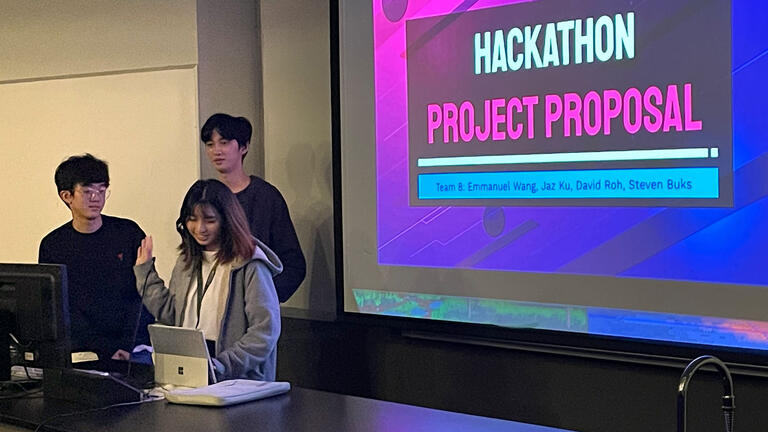 HACKATHON
PROJECT PROPOSAL

Team 8: Emmanuel Wang, Jaz Ku, David Roh, Steven Buks